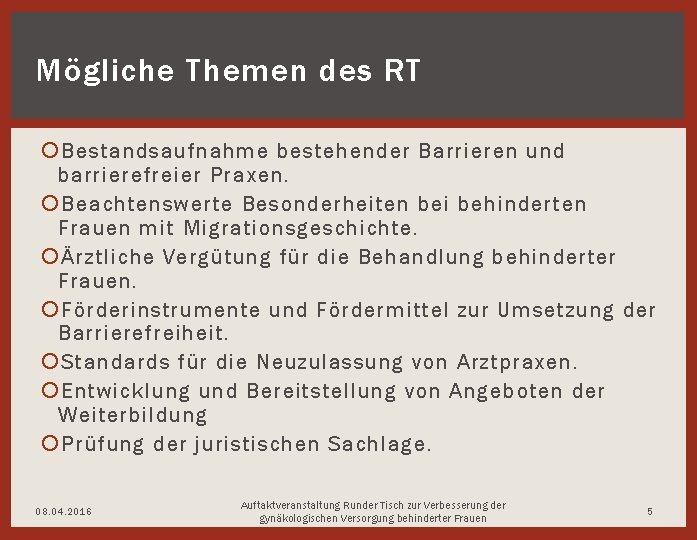 Mögliche Themen des RT

Bestandsaufnahme bestehender Barrieren und barrierefreier Praxen.

Beachtenswerte Besonderheiten bei behinderten Frauen mit Migrationsgeschichte.

Ärztliche Vergütung für die Behandlung behinderter Frauen.

Förderinstrumente und Fördermittel zur Umsetzung der Barrierefreiheit.

Standards für die Neuzulassung von Arztpraxen.

Entwicklung und Bereitstellung von Angeboten der Weiterbildung

Prüfung der juristischen Sachlage.

08.04.2016

Auftaktveranstaltung Runder Tisch zur Verbesserung der gynäkologischen Versorgung behinderter Frauen

5